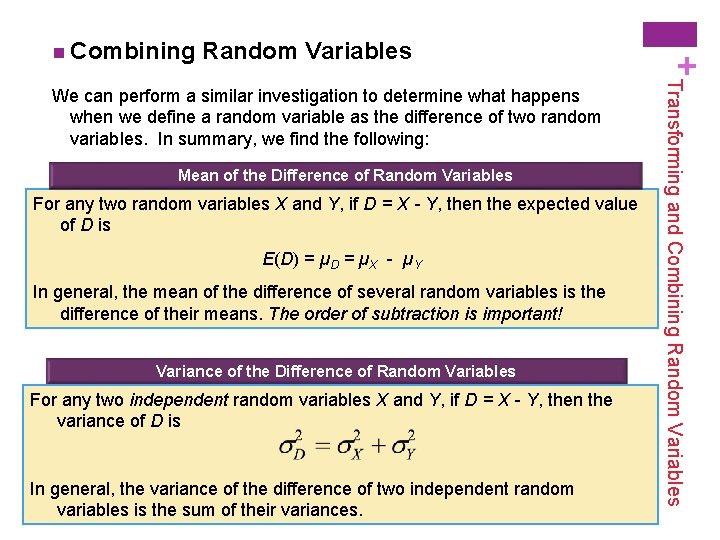 Combining Random Variables

We can perform a similar investigation to determine what happens when we define a random variable as the difference of two random variables. In summary, we find the following:

Mean of the Difference of Random Variables

For any two random variables $X$ and $Y$, if $D = X - Y$, then the expected value of $D$ is

$E(D) = \mu_D = \mu_X - \mu_Y$

In general, the mean of the difference of several random variables is the difference of their means. The order of subtraction is important!

Variance of the Difference of Random Variables

For any two independent random variables $X$ and $Y$, if $D = X - Y$, then the variance of $D$ is

$\sigma_D^2 = \sigma_X^2 + \sigma_Y^2$

In general, the variance of the difference of two independent random variables is the sum of their variances.

+ Transforming and Combining Random Variables